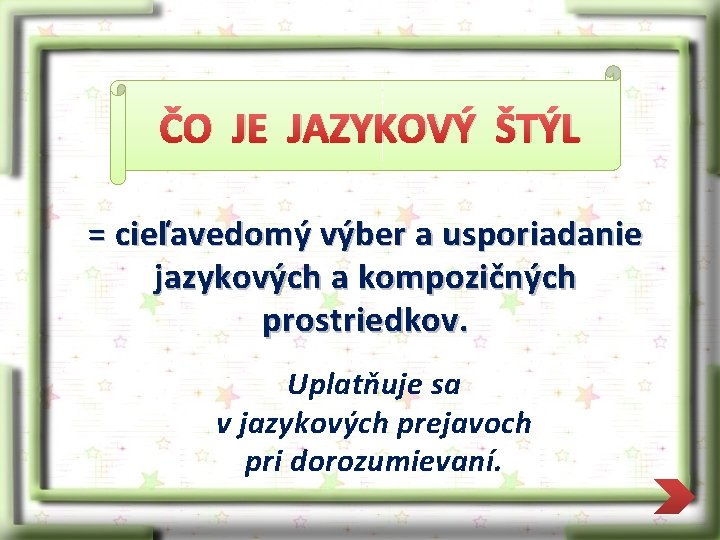 ČO JE JAZYKOVÝ ŠTÝL

= cieľavedomý výber a usporiadanie jazykových a kompozičných prostriedkov.

Uplatňuje sa v jazykových prejavoch pri dorozumievaní.